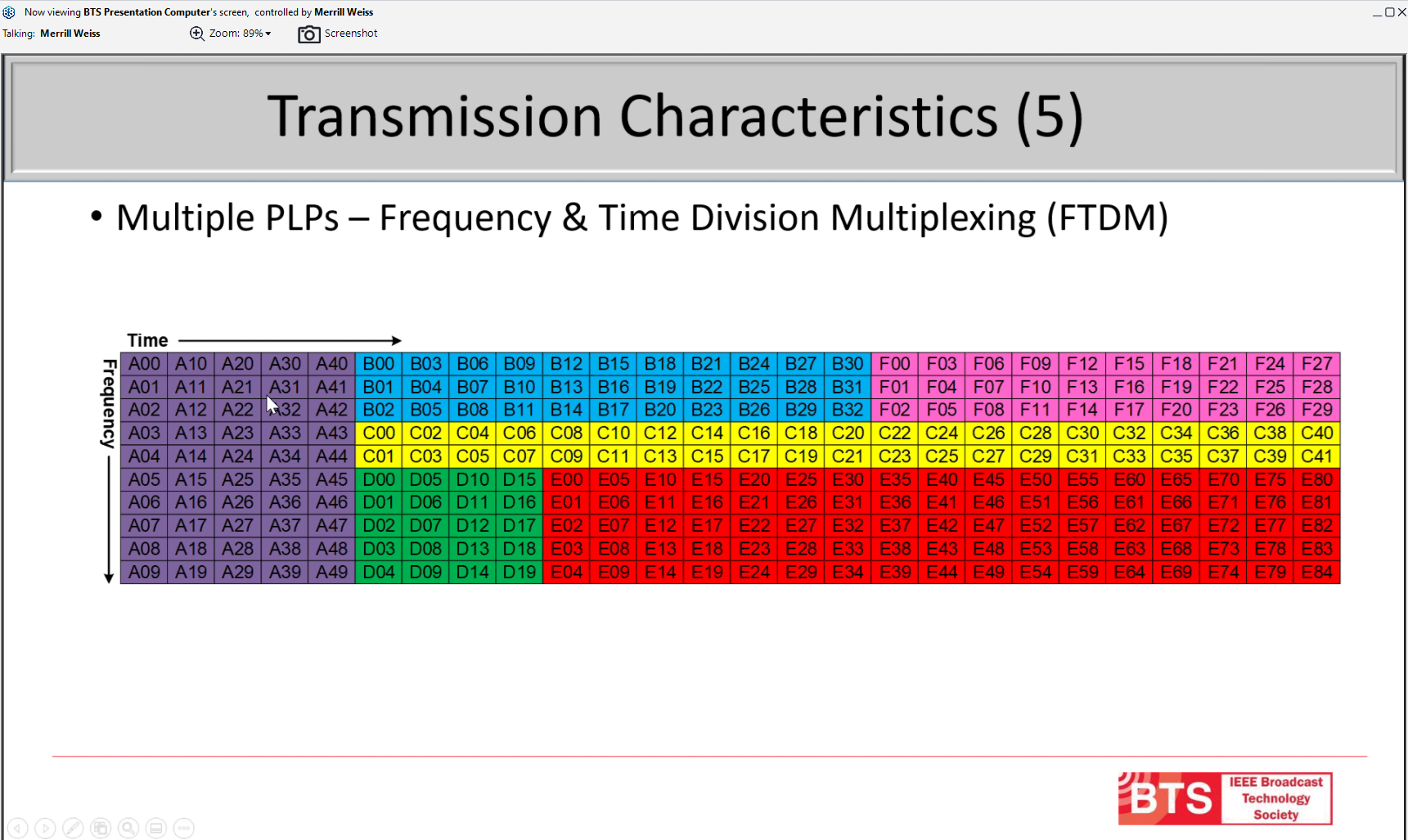 Now viewing BTS Presentation Computer's screen, controlled by Merrill Weiss
Talking: Merrill Weiss
Zoom: 89%
Screenshot

Transmission Characteristics (5)

• Multiple PLPs – Frequency & Time Division Multiplexing (FTDM)

Time

Frequency

| A00 | A10 | A20 | A30 | A40 | B00 | B03 | B06 | B09 | B12 | B15 | B18 | B21 | B24 | B27 | B30 | F00 | F03 | F06 | F09 | F12 | F15 | F18 | F21 | F24 | F27 |
|---|---|---|---|---|---|---|---|---|---|---|---|---|---|---|---|---|---|---|---|---|---|---|---|---|---|
| A01 | A11 | A21 | A31 | A41 | B01 | B04 | B07 | B10 | B13 | B16 | B19 | B22 | B25 | B28 | B31 | F01 | F04 | F07 | F10 | F13 | F16 | F19 | F22 | F25 | F28 |
| A02 | A12 | A22 | A32 | A42 | B02 | B05 | B08 | B11 | B14 | B17 | B20 | B23 | B26 | B29 | B32 | F02 | F05 | F08 | F11 | F14 | F17 | F20 | F23 | F26 | F29 |
| A03 | A13 | A23 | A33 | A43 | C00 | C02 | C04 | C06 | C08 | C10 | C12 | C14 | C16 | C18 | C20 | C22 | C24 | C26 | C28 | C30 | C32 | C34 | C36 | C38 | C40 |
| A04 | A14 | A24 | A34 | A44 | C01 | C03 | C05 | C07 | C09 | C11 | C13 | C15 | C17 | C19 | C21 | C23 | C25 | C27 | C29 | C31 | C33 | C35 | C37 | C39 | C41 |
| A05 | A15 | A25 | A35 | A45 | D00 | D05 | D10 | D15 | E00 | E05 | E10 | E15 | E20 | E25 | E30 | E35 | E40 | E45 | E50 | E55 | E60 | E65 | E70 | E75 | E80 |
| A06 | A16 | A26 | A36 | A46 | D01 | D06 | D11 | D16 | E01 | E06 | E11 | E16 | E21 | E26 | E31 | E36 | E41 | E46 | E51 | E56 | E61 | E66 | E71 | E76 | E81 |
| A07 | A17 | A27 | A37 | A47 | D02 | D07 | D12 | D17 | E02 | E07 | E12 | E17 | E22 | E27 | E32 | E37 | E42 | E47 | E52 | E57 | E62 | E67 | E72 | E77 | E82 |
| A08 | A18 | A28 | A38 | A48 | D03 | D08 | D13 | D18 | E03 | E08 | E13 | E18 | E23 | E28 | E33 | E38 | E43 | E48 | E53 | E58 | E63 | E68 | E73 | E78 | E83 |
| A09 | A19 | A29 | A39 | A49 | D04 | D09 | D14 | D19 | E04 | E09 | E14 | E19 | E24 | E29 | E34 | E39 | E44 | E49 | E54 | E59 | E64 | E69 | E74 | E79 | E84 |

BTS IEEE Broadcast Technology Society